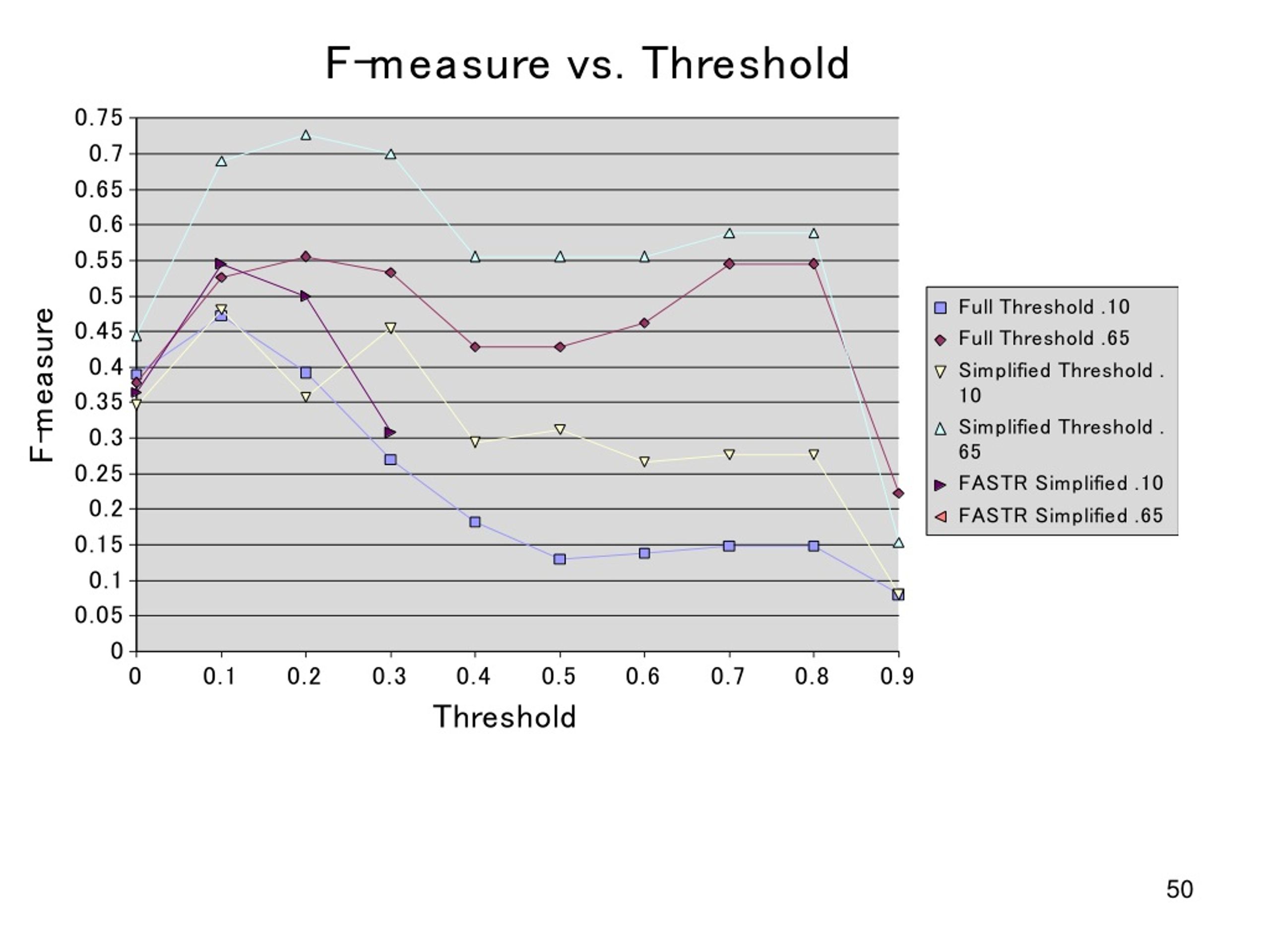 F-measure vs. Threshold

F-measure

0.75
0.7
0.65
0.6
0.55
0.5
0.45
0.4
0.35
0.3
0.25
0.2
0.15
0.1
0.05
0

0
0.1
0.2
0.3
0.4
0.5
0.6
0.7
0.8
0.9

Threshold

Full Threshold .10
Full Threshold .65
Simplified Threshold .10
Simplified Threshold .65
FASTR Simplified .10
FASTR Simplified .65

50